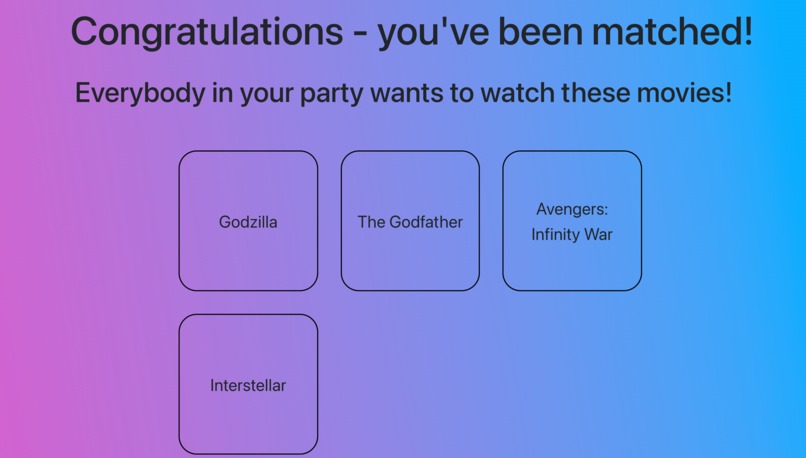 Congratulations - you've been matched!

Everybody in your party wants to watch these movies!

Godzilla

The Godfather

Avengers: Infinity War

Interstellar